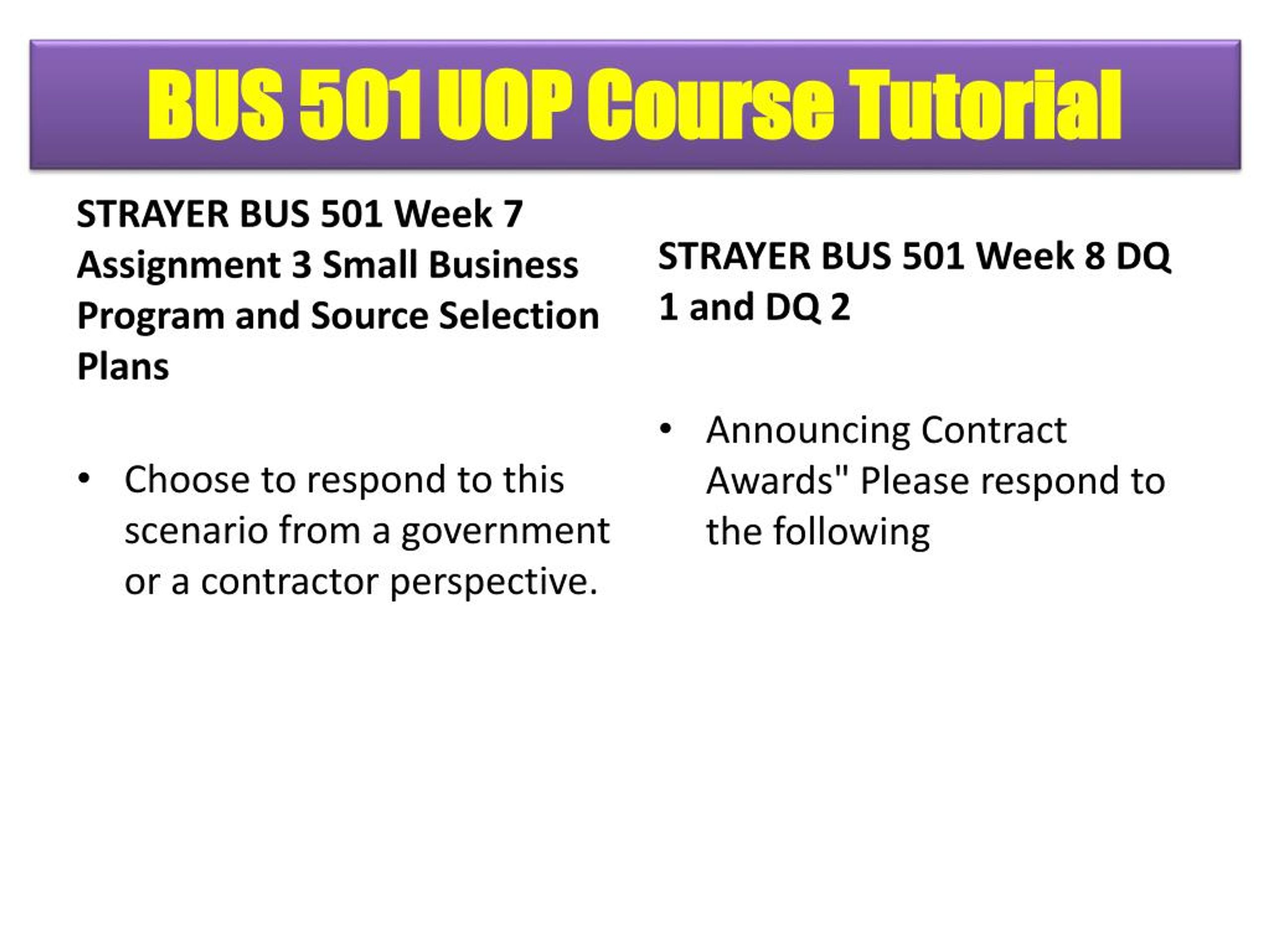 BUS 501 UOP Course Tutorial

STRAYER BUS 501 Week 7 Assignment 3 Small Business Program and Source Selection Plans

• Choose to respond to this scenario from a government or a contractor perspective.

STRAYER BUS 501 Week 8 DQ 1 and DQ 2

• Announcing Contract Awards" Please respond to the following